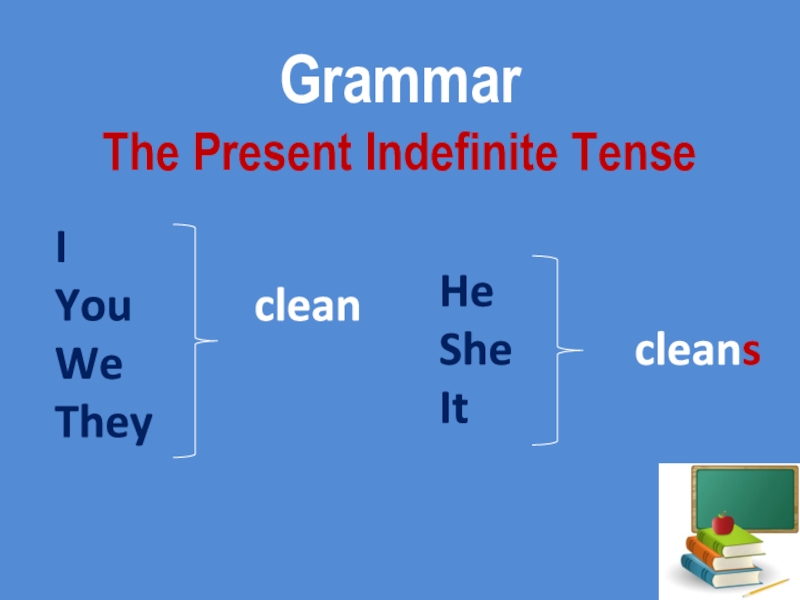 Grammar
The Present Indefinite Tense

I
You
We
They

clean

He
She
It

cleans